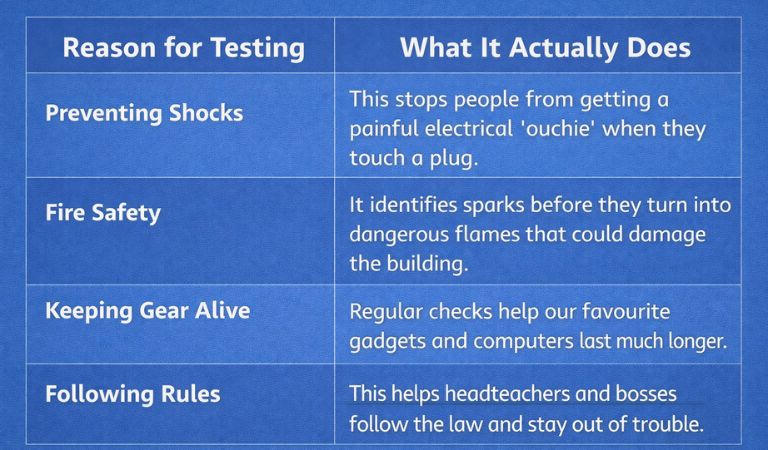 | Reason for Testing | What It Actually Does |
|---|---|
| Preventing Shocks | This stops people from getting a painful electrical 'ouchie' when they touch a plug. |
| Fire Safety | It identifies sparks before they turn into dangerous flames that could damage the building. |
| Keeping Gear Alive | Regular checks help our favourite gadgets and computers last much longer. |
| Following Rules | This helps headteachers and bosses follow the law and stay out of trouble. |